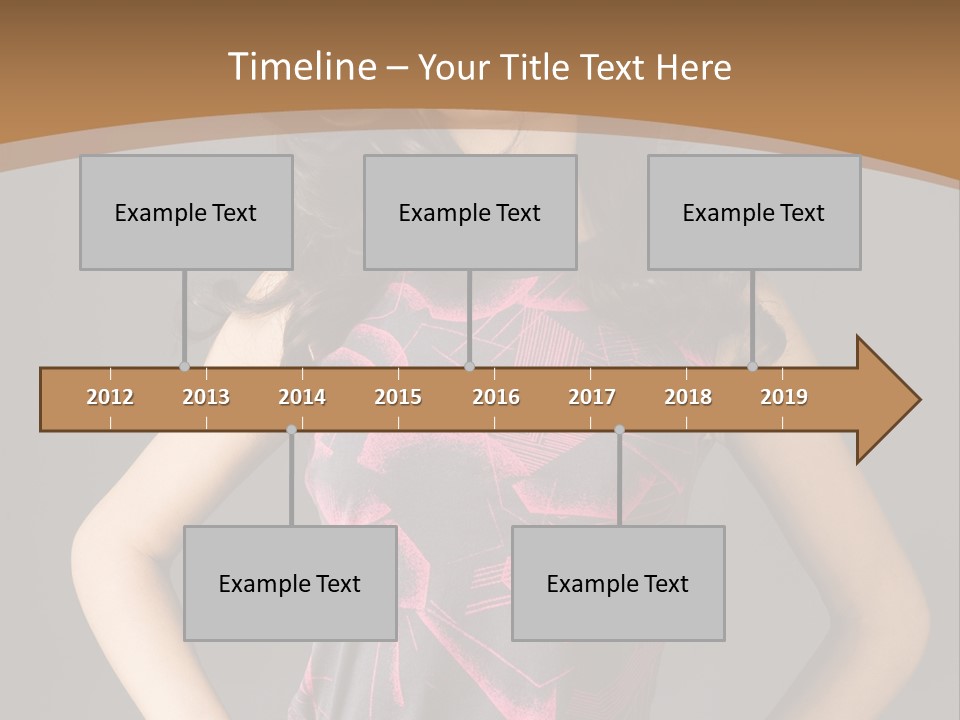 Timeline – Your Title Text Here

Example Text

Example Text

Example Text

2012 2013 2014 2015 2016 2017 2018 2019

Example Text

Example Text